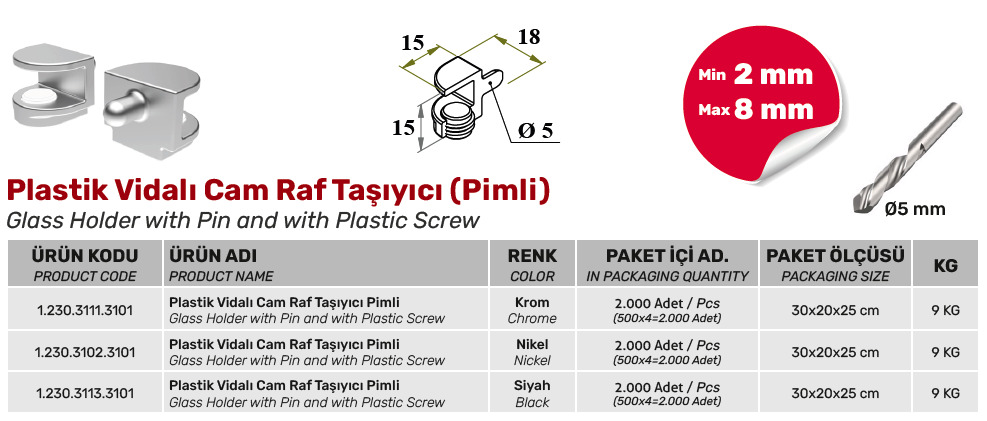 15
18
15
Ø 5
Min 2 mm
Max 8 mm
Ø5 mm

Plastik Vidalı Cam Raf Taşıyıcı (Pimli)
Glass Holder with Pin and with Plastic Screw

| ÜRÜN KODU PRODUCT CODE | ÜRÜN ADI PRODUCT NAME | RENK COLOR | PAKET İÇİ AD. IN PACKAGING QUANTITY | PAKET ÖLÇÜSÜ PACKAGING SIZE | KG |
|---|---|---|---|---|---|
| 1.230.3111.3101 | Plastik Vidalı Cam Raf Taşıyıcı Pimli Glass Holder with Pin and with Plastic Screw | Krom Chrome | 2.000 Adet / Pcs (500x4=2.000 Adet) | 30x20x25 cm | 9 KG |
| 1.230.3102.3101 | Plastik Vidalı Cam Raf Taşıyıcı Pimli Glass Holder with Pin and with Plastic Screw | Nikel Nickel | 2.000 Adet / Pcs (500x4=2.000 Adet) | 30x20x25 cm | 9 KG |
| 1.230.3113.3101 | Plastik Vidalı Cam Raf Taşıyıcı Pimli Glass Holder with Pin and with Plastic Screw | Siyah Black | 2.000 Adet / Pcs (500x4=2.000 Adet) | 30x20x25 cm | 9 KG |